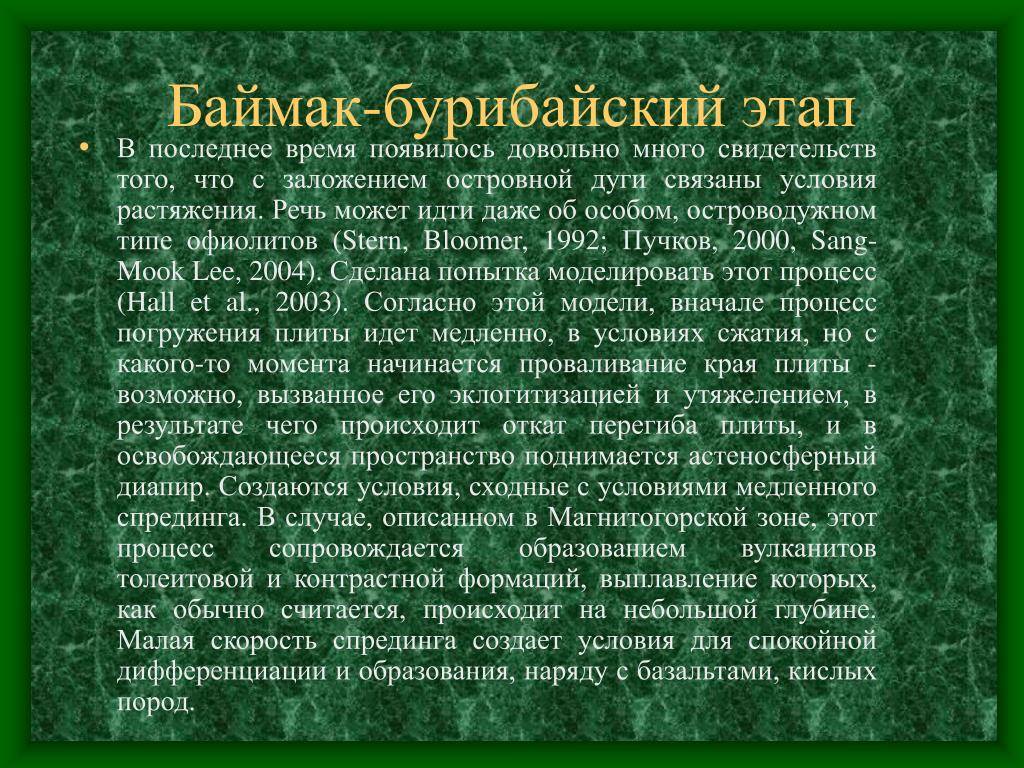 Баймак-бурибайский этап

• В последнее время появилось довольно много свидетельств того, что с заложением островной дуги связаны условия растяжения. Речь может идти даже об особом, островодужном типе офиолитов (Stern, Bloomer, 1992; Пучков, 2000, Sang-Mook Lee, 2004). Сделана попытка моделировать этот процесс (Hall et al., 2003). Согласно этой модели, вначале процесс погружения плиты идет медленно, в условиях сжатия, но с какого-то момента начинается проваливание края плиты - возможно, вызванное его эклогитизацией и утяжелением, в результате чего происходит откат перегиба плиты, и в освобождающееся пространство поднимается астеносферный диапир. Создаются условия, сходные с условиями медленного спрединга. В случае, описанном в Магнитогорской зоне, этот процесс сопровождается образованием вулканитов толеитовой и контрастной формаций, выплавление которых, как обычно считается, происходит на небольшой глубине. Малая скорость спрединга создает условия для спокойной дифференциации и образования, наряду с базальтами, кислых пород.